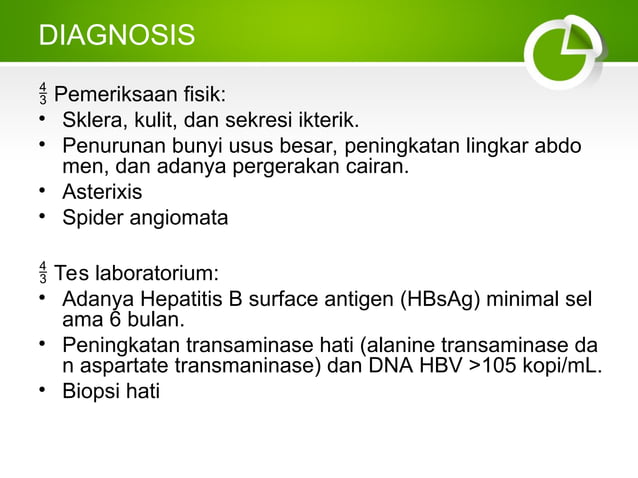 DIAGNOSIS

$\frac{4}{3}$ Pemeriksaan fisik:
• Sklera, kulit, dan sekresi ikterik.
• Penurunan bunyi usus besar, peningkatan lingkar abdo men, dan adanya pergerakan cairan.
• Asterixis
• Spider angiomata

$\frac{4}{3}$ Tes laboratorium:
• Adanya Hepatitis B surface antigen (HBsAg) minimal sel ama 6 bulan.
• Peningkatan transaminase hati (alanine transaminase da n aspartate transmaninase) dan DNA HBV >105 kopi/mL.
• Biopsi hati